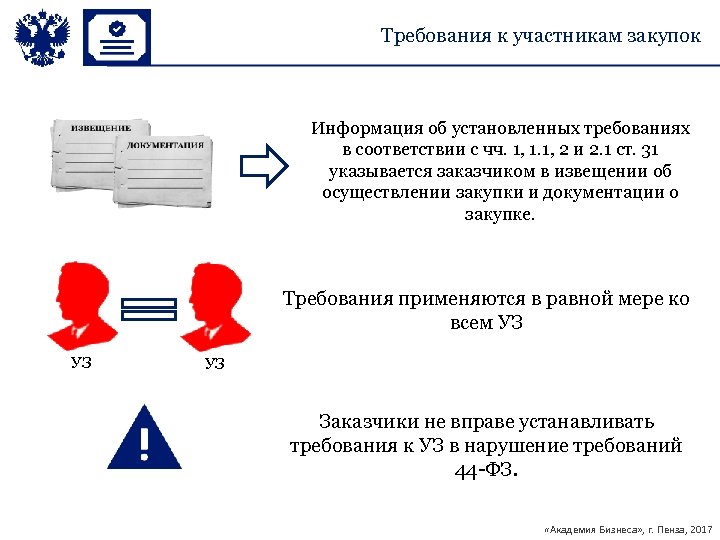 Требования к участникам закупок

ИЗВЕЩЕНИЕ

ДОКУМЕНТАЦИЯ

Информация об установленных требованиях в соответствии с чч. 1, 1.1, 2 и 2.1 ст. 31 указывается заказчиком в извещении об осуществлении закупки и документации о закупке.

УЗ

УЗ

Требования применяются в равной мере ко всем УЗ

Заказчики не вправе устанавливать требования к УЗ в нарушение требований 44-ФЗ.

«Академия Бизнеса», г. Пенза, 2017